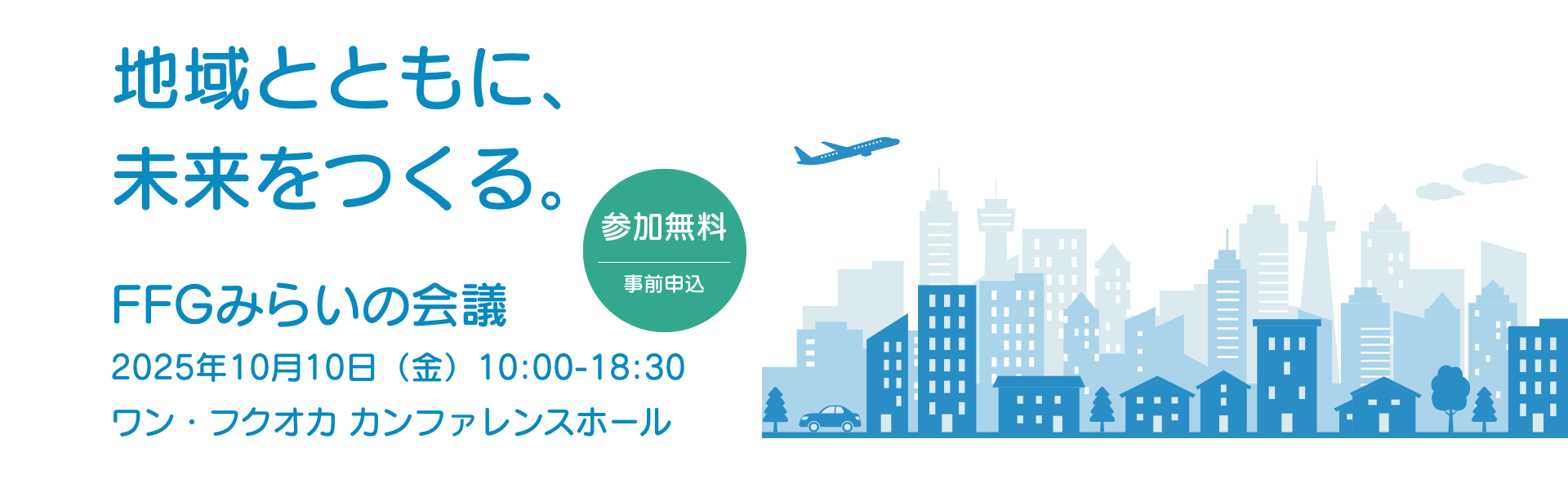 地域とともに、
未来をつくる。

参加無料
事前申込

FFGみらいの会議
2025年10月10日（金）10:00-18:30
ワン・フクオカ カンファレンスホール